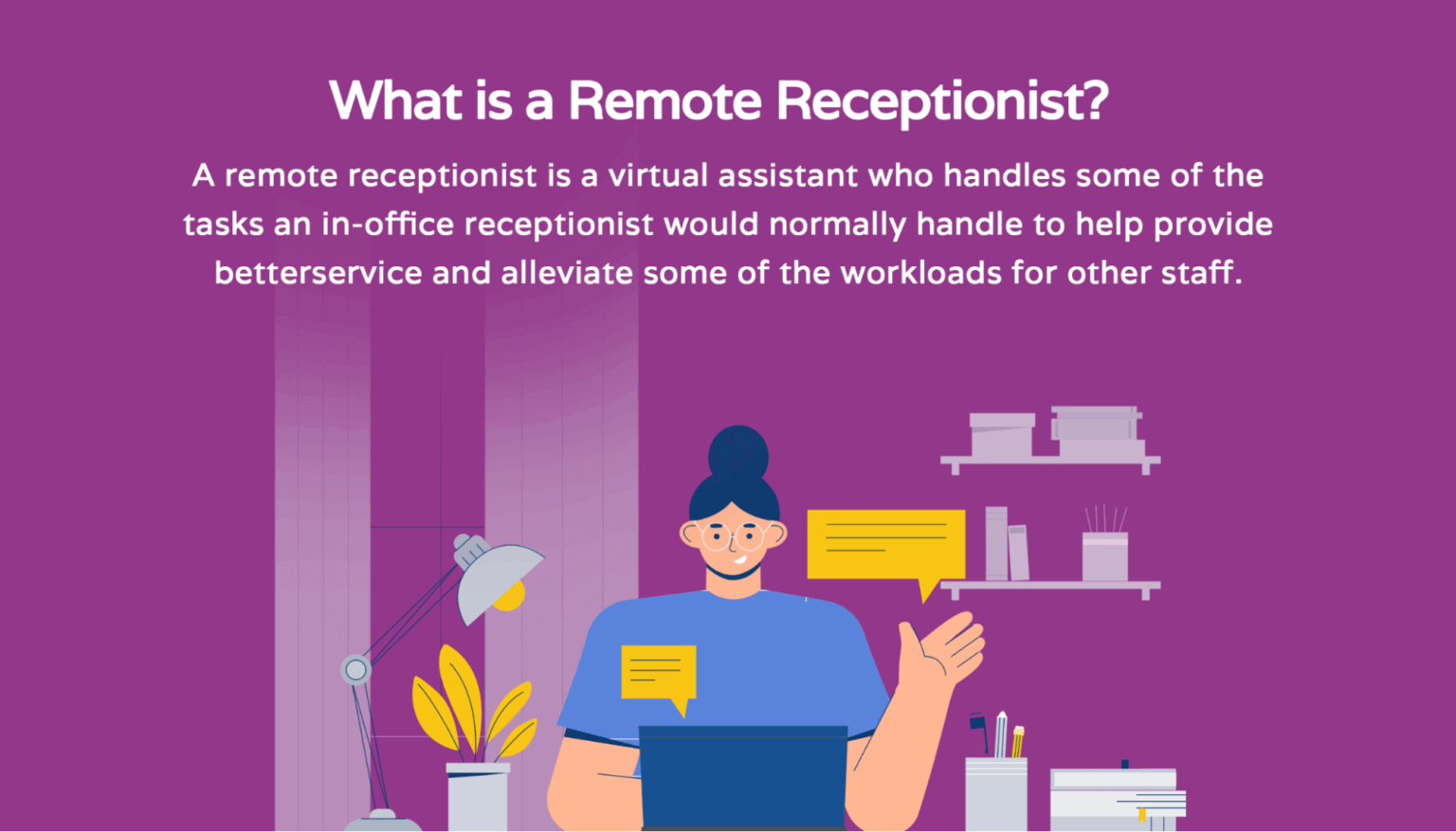 What is a Remote Receptionist?

A remote receptionist is a virtual assistant who handles some of the tasks an in-office receptionist would normally handle to help provide betterservice and alleviate some of the workloads for other staff.